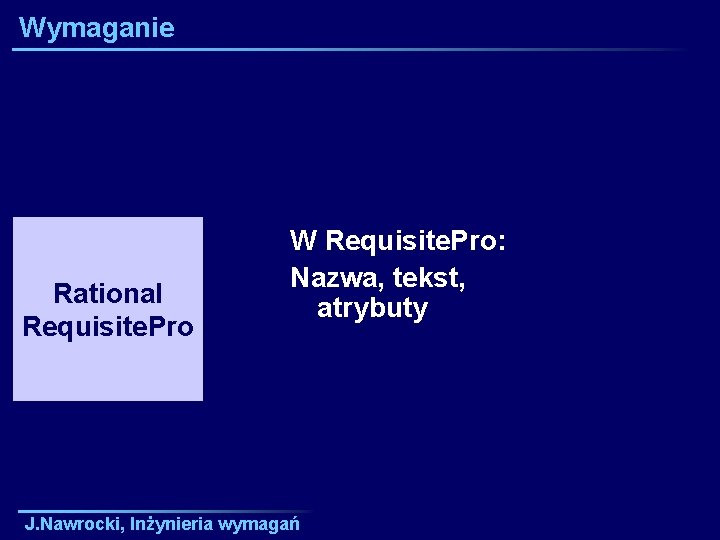 Wymaganie

Rational RequisitePro

W RequisitePro:

Nazwa, tekst, atrybuty

J.Nawrocki, Inżynieria wymagań